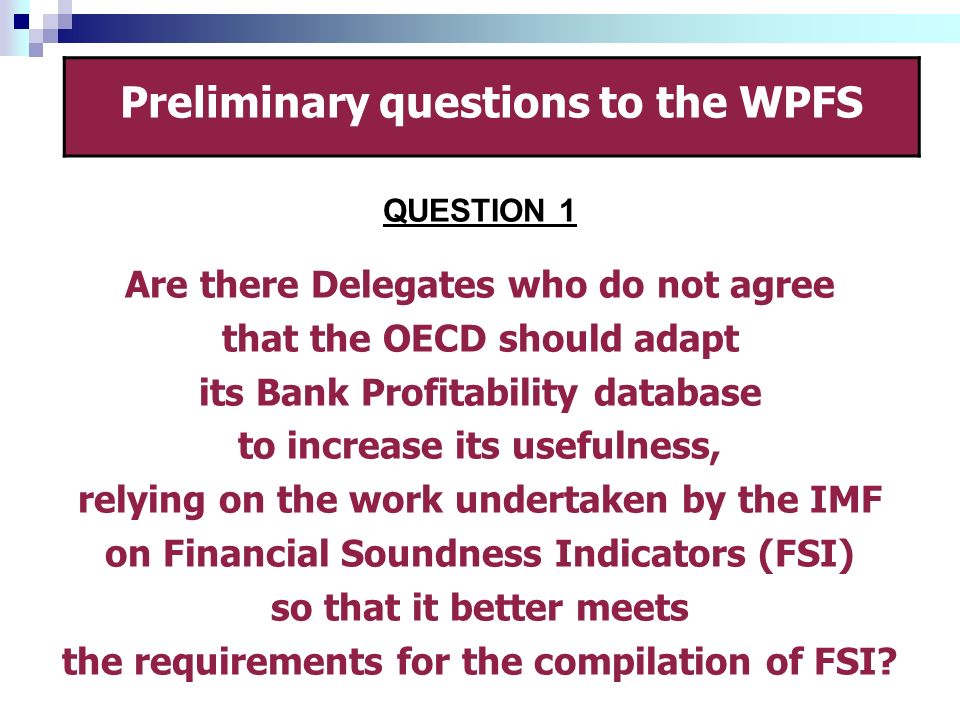 Preliminary questions to the WPFS

QUESTION 1

Are there Delegates who do not agree that the OECD should adapt its Bank Profitability database to increase its usefulness, relying on the work undertaken by the IMF on Financial Soundness Indicators (FSI) so that it better meets the requirements for the compilation of FSI?